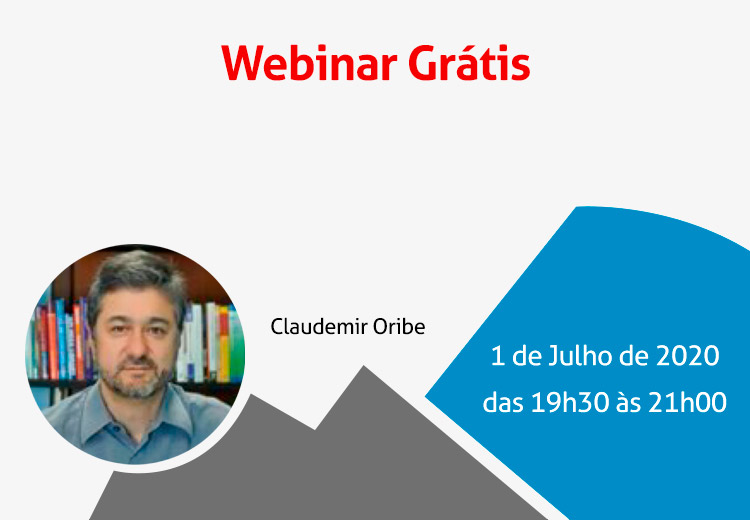 Webinar Grátis

Claudemir Oribe

1 de Julho de 2020
das 19h30 às 21h00